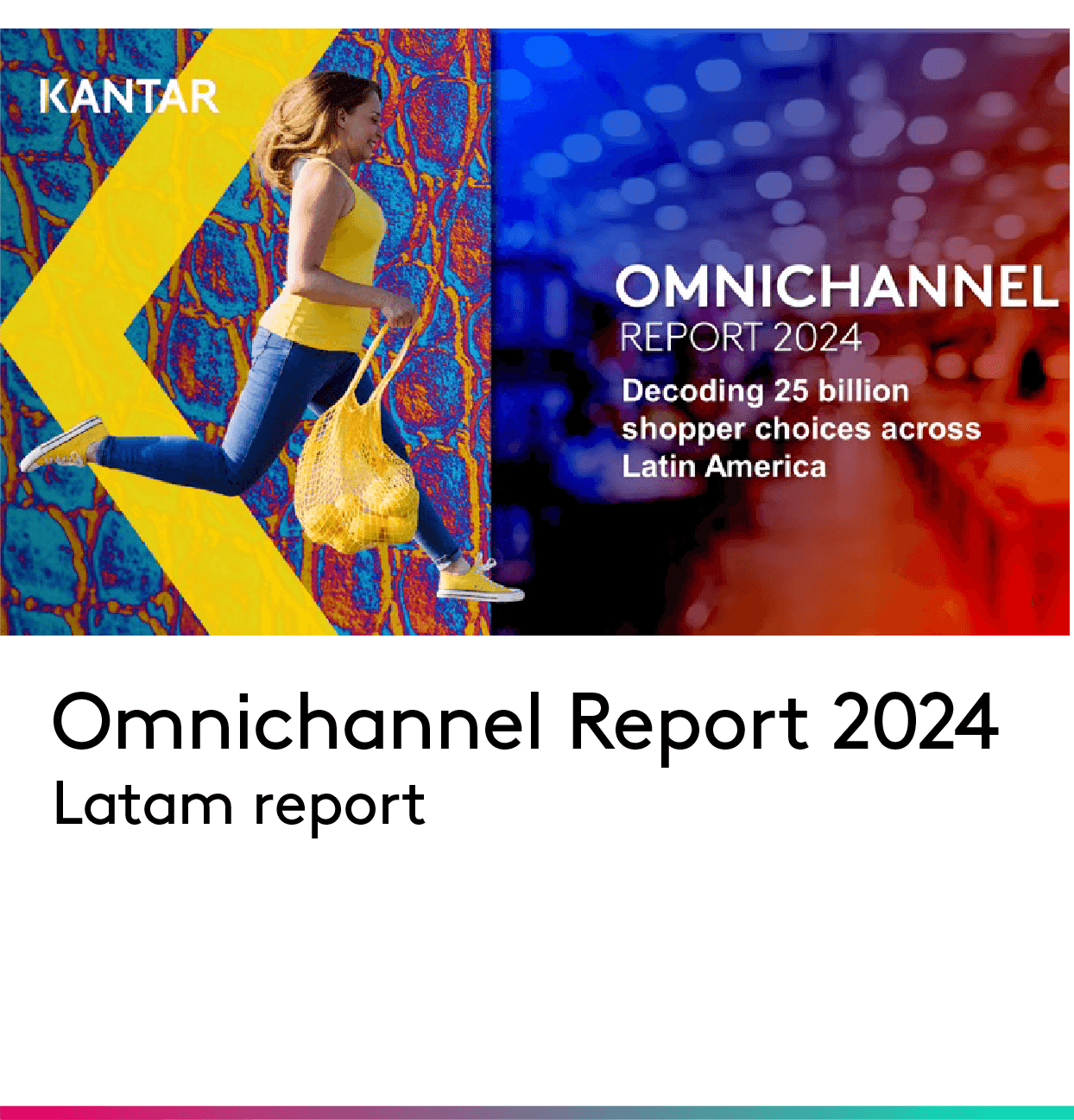 KANTAR

OMNICHANNEL
REPORT 2024
Decoding 25 billion shopper choices across Latin America

Omnichannel Report 2024
Latam report